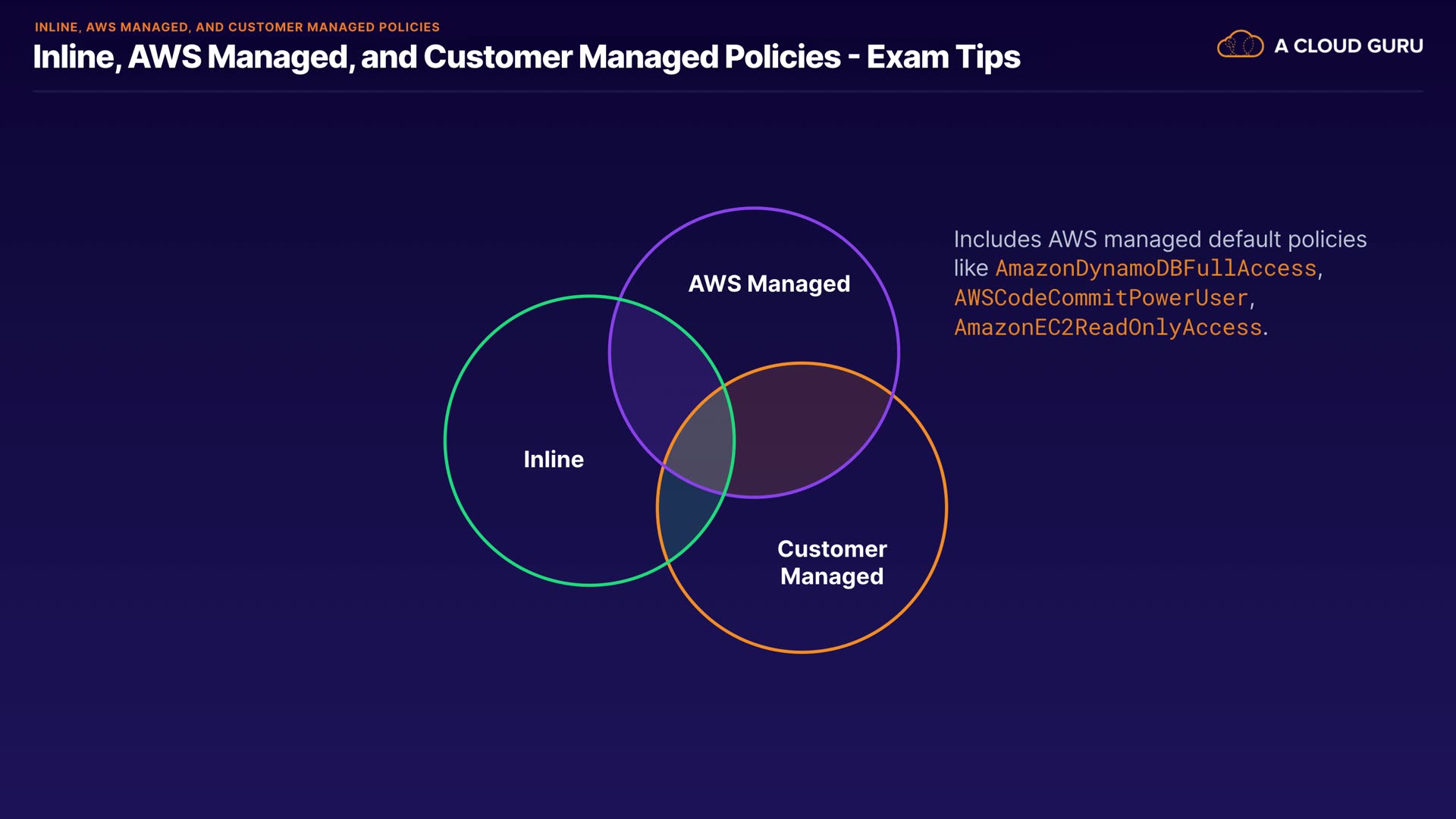 INLINE, AWS MANAGED, AND CUSTOMER MANAGED POLICIES

Inline, AWS Managed, and Customer Managed Policies - Exam Tips

A CLOUD GURU

AWS Managed

Inline

Customer Managed

Includes AWS managed default policies like AmazonDynamoDBFullAccess, AWSCodeCommitPowerUser, AmazonEC2ReadOnlyAccess.